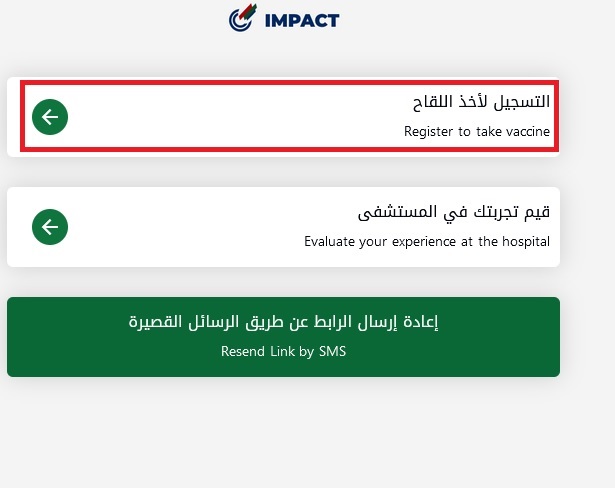 IMPACT

التسجيل لأخذ اللقاح

Register to take vaccine

قيم تجربتك في المستشفى

Evaluate your experience at the hospital

إعادة إرسال الرابط عن طريق الرسائل القصيرة

Resend Link by SMS